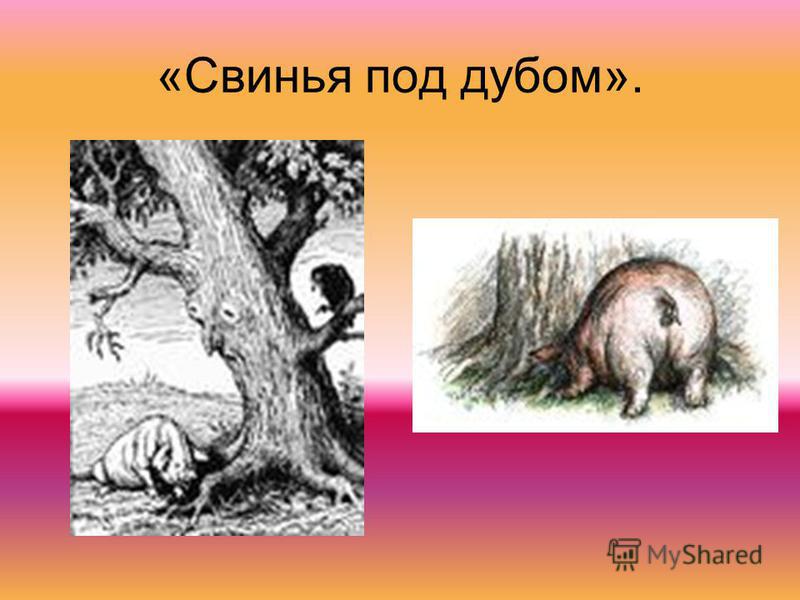 «Свинья под дубом».

MyShared